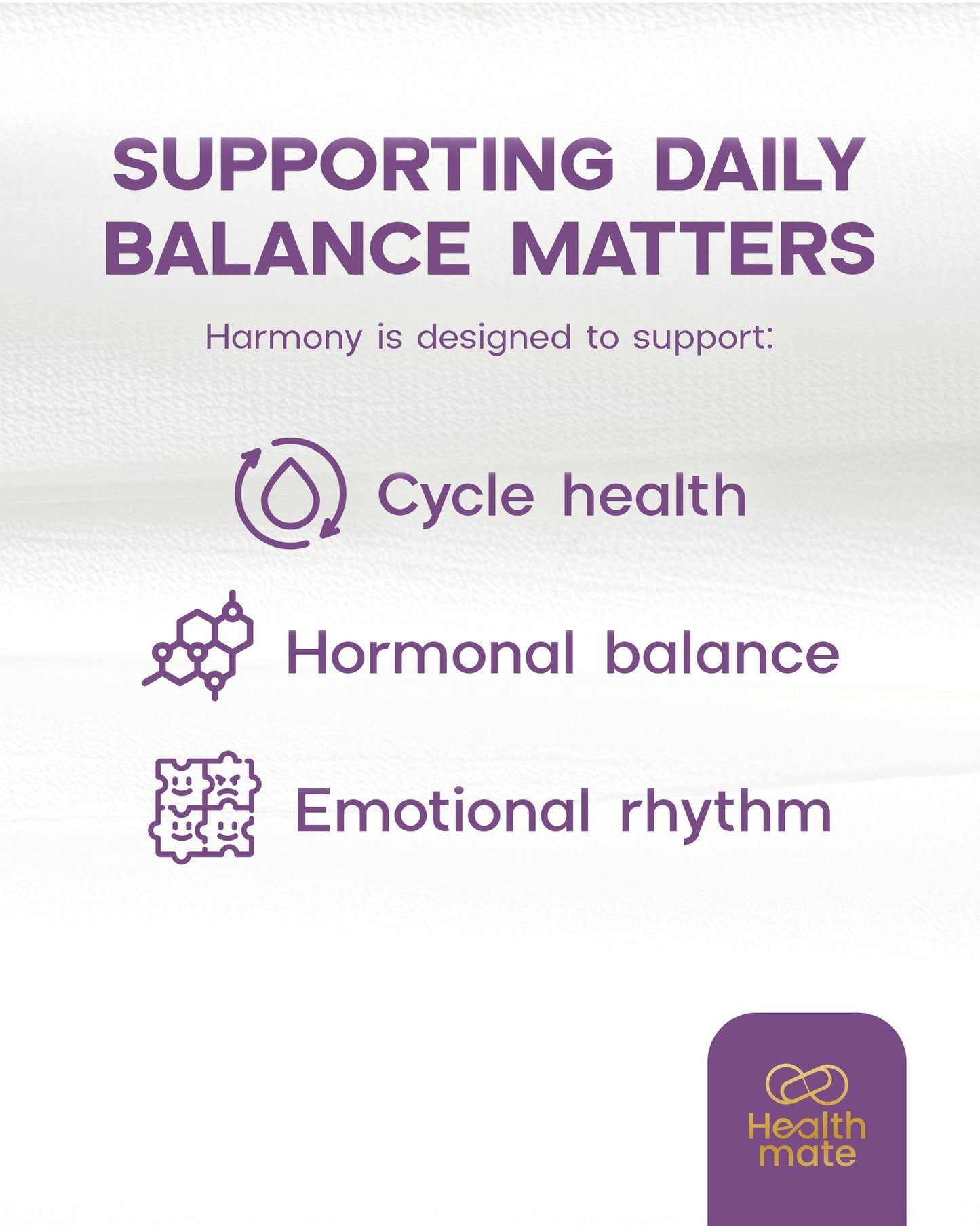 SUPPORTING DAILY BALANCE MATTERS

Harmony is designed to support:

Cycle health

Hormonal balance

Emotional rhythm

Health mate